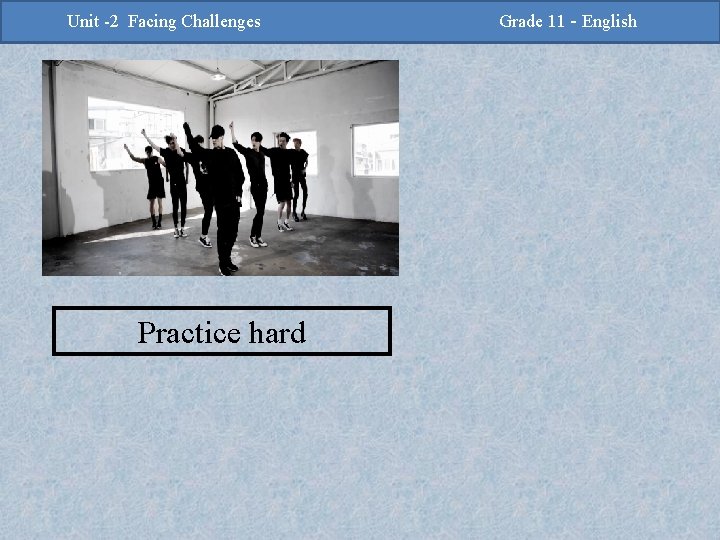 Unit -2 Facing Challenges Grade 11 - English

Practice hard